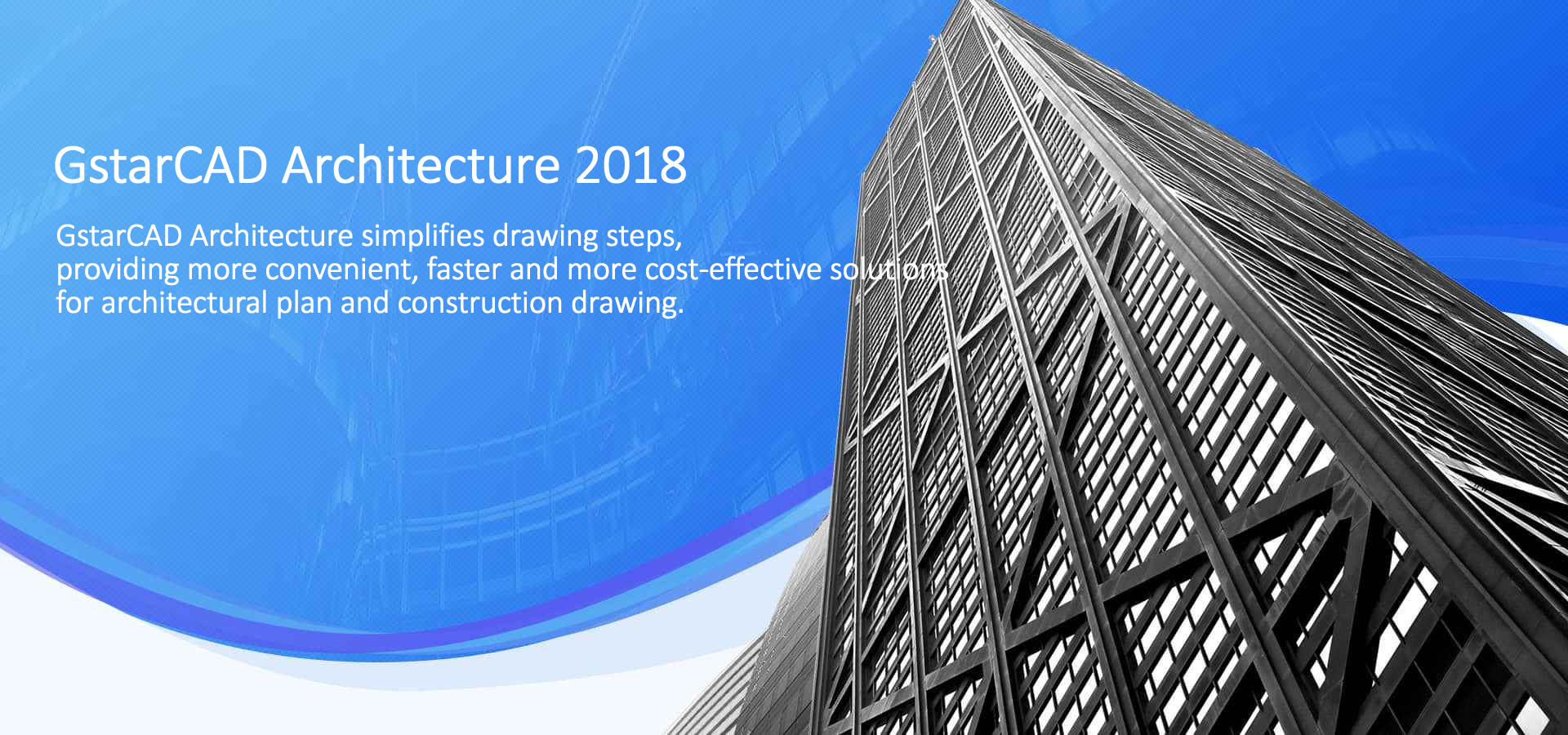 GstarCAD Architecture 2018

GstarCAD Architecture simplifies drawing steps, providing more convenient, faster and more cost-effective solutions for architectural plan and construction drawing.